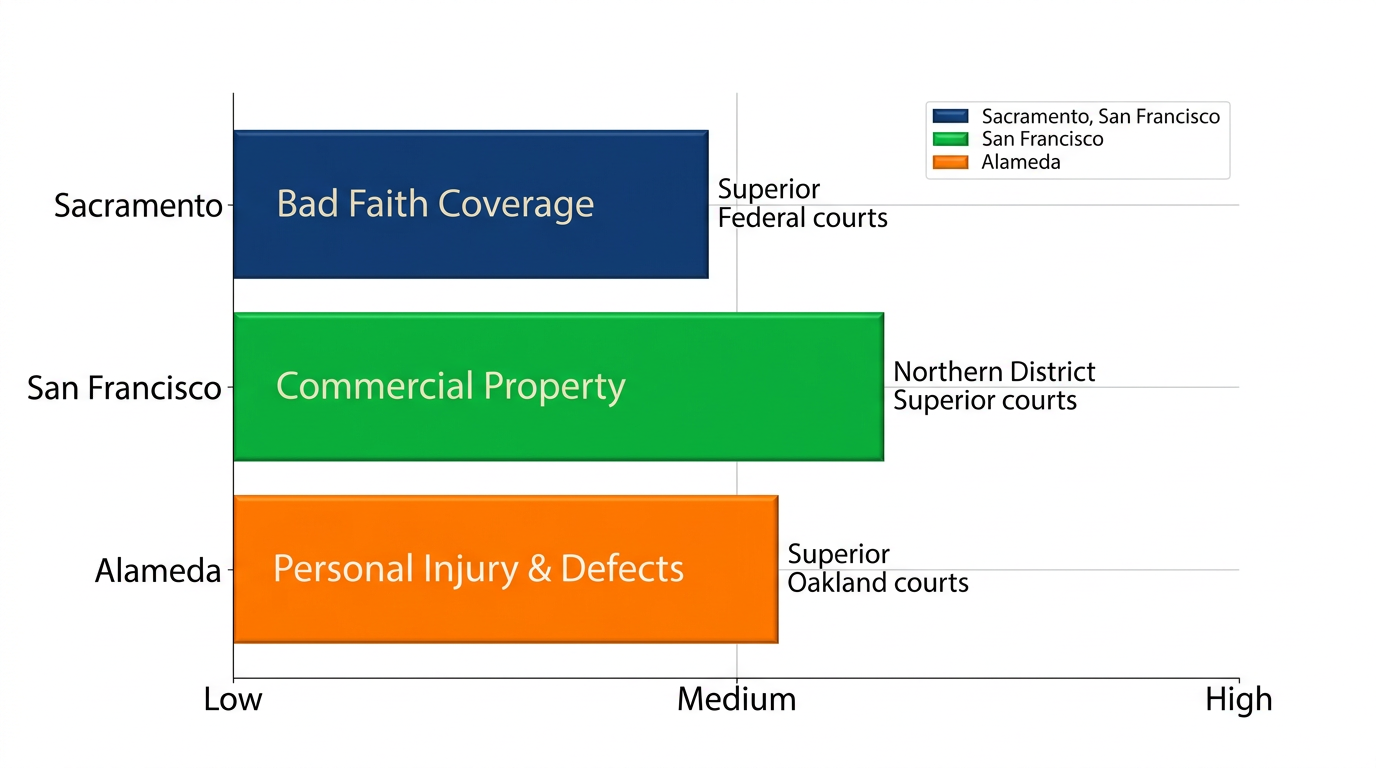 Sacramento, San Francisco
San Francisco
Alameda

Sacramento
Bad Faith Coverage
Superior
Federal courts

San Francisco
Commercial Property
Northern District
Superior courts

Alameda
Personal Injury & Defects
Superior
Oakland courts

Low
Medium
High